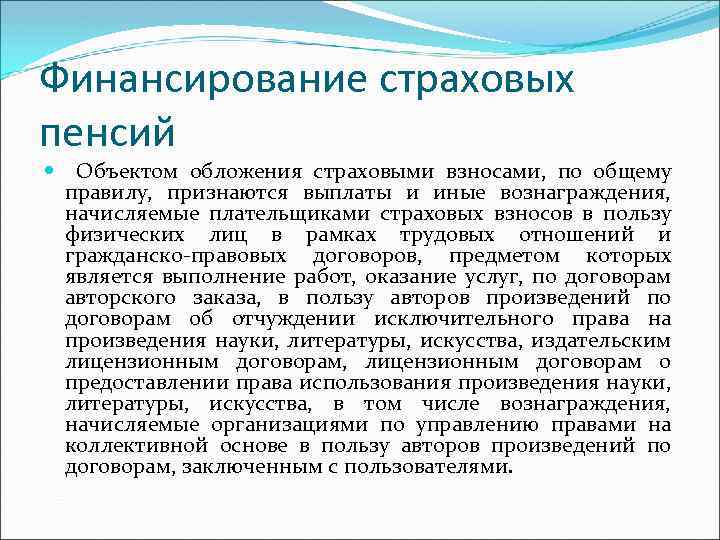 Финансирование страховых пенсий

Объектом обложения страховыми взносами, по общему правилу, признаются выплаты и иные вознаграждения, начисляемые плательщиками страховых взносов в пользу физических лиц в рамках трудовых отношений и гражданско-правовых договоров, предметом которых является выполнение работ, оказание услуг, по договорам авторского заказа, в пользу авторов произведений по договорам об отчуждении исключительного права на произведения науки, литературы, искусства, издательским лицензионным договорам, лицензионным договорам о предоставлении права использования произведения науки, литературы, искусства, в том числе вознаграждения, начисляемые организациями по управлению правами на коллективной основе в пользу авторов произведений по договорам, заключенным с пользователями.